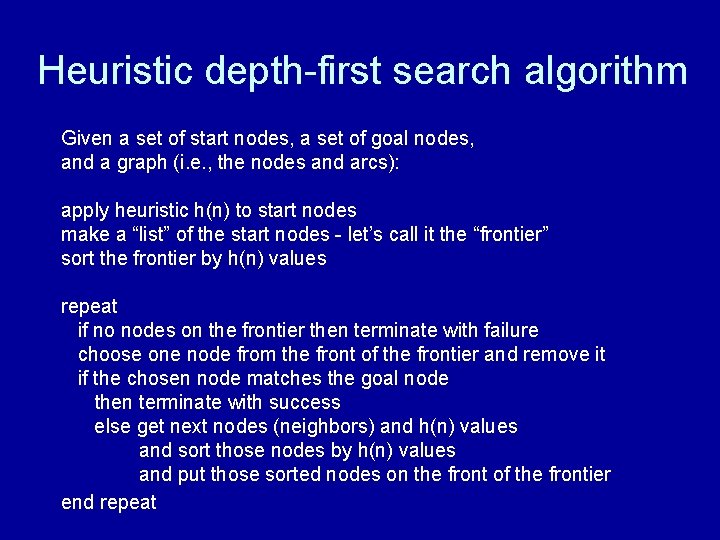 Heuristic depth-first search algorithm

Given a set of start nodes, a set of goal nodes, and a graph (i.e., the nodes and arcs):

apply heuristic h(n) to start nodes
make a “list” of the start nodes - let’s call it the “frontier”
sort the frontier by h(n) values

repeat
if no nodes on the frontier then terminate with failure
choose one node from the front of the frontier and remove it
if the chosen node matches the goal node
then terminate with success
else get next nodes (neighbors) and h(n) values
and sort those nodes by h(n) values
and put those sorted nodes on the front of the frontier
end repeat